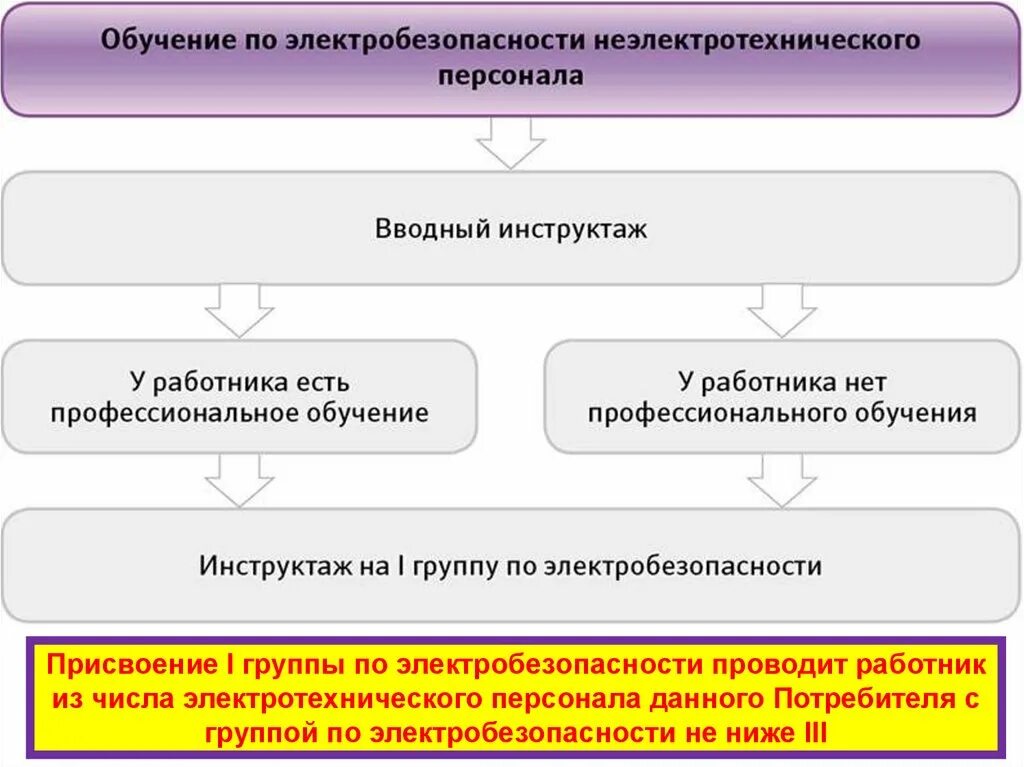 Обучение по электробезопасности неэлектротехнического персонала

Вводный инструктаж

У работника есть профессиональное обучение

У работника нет профессионального обучения

Инструктаж на I группу по электробезопасности

Присвоение I группы по электробезопасности проводит работник из числа электротехнического персонала данного Потребителя с группой по электробезопасности не ниже III